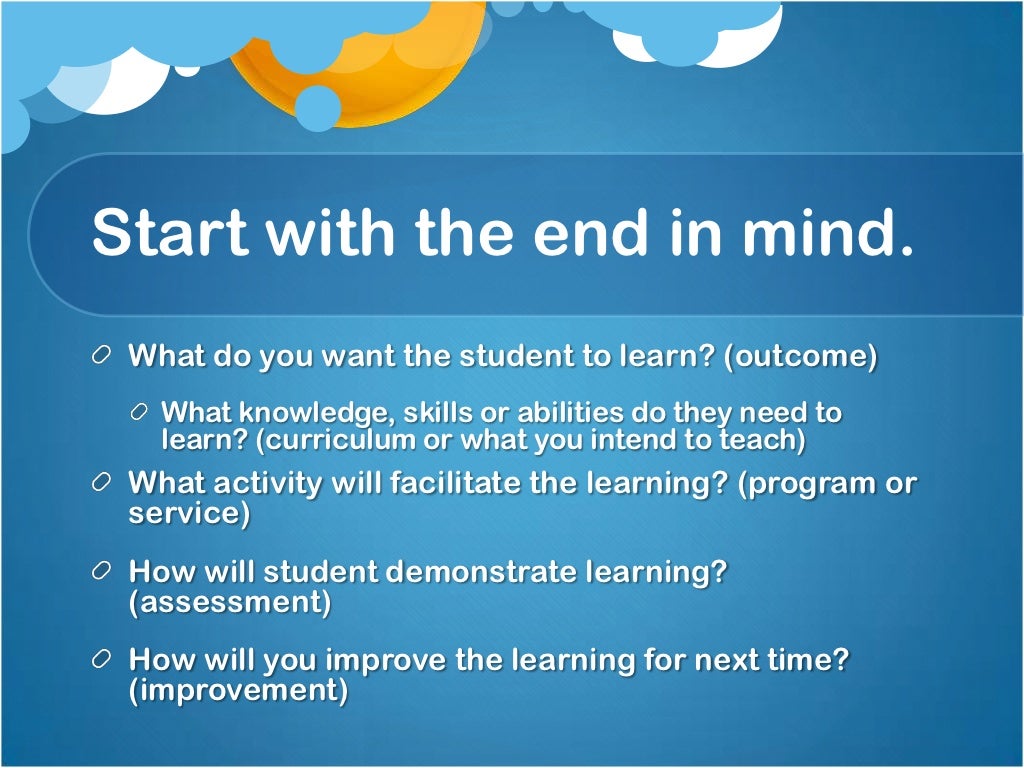 Start with the end in mind.

What do you want the student to learn? (outcome)

What knowledge, skills or abilities do they need to learn? (curriculum or what you intend to teach)

What activity will facilitate the learning? (program or service)

How will student demonstrate learning? (assessment)

How will you improve the learning for next time? (improvement)